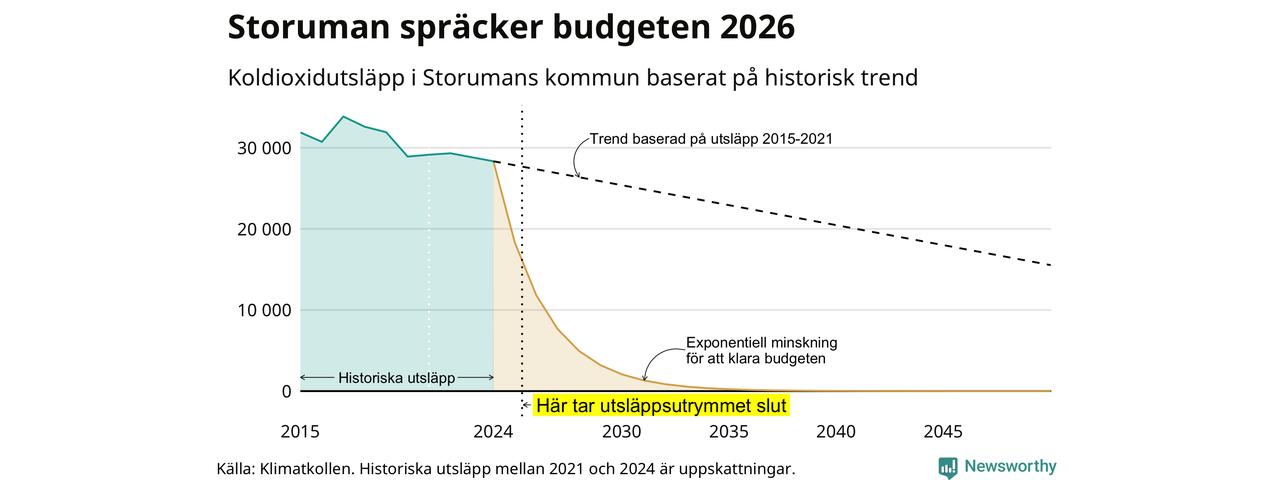 Storuman spräcker budgeten 2026

Koldioxidutsläpp i Storumans kommun baserat på historisk trend

30 000
20 000
10 000
0

Trend baserad på utsläpp 2015-2021

Exponentiell minskning för att klara budgeten

Historiska utsläpp

Här tar utsläppsutrymmet slut

2015
2024
2030
2035
2040
2045

Källa: Klimatkollen. Historiska utsläpp mellan 2021 och 2024 är uppskattningar.

Newsworthy